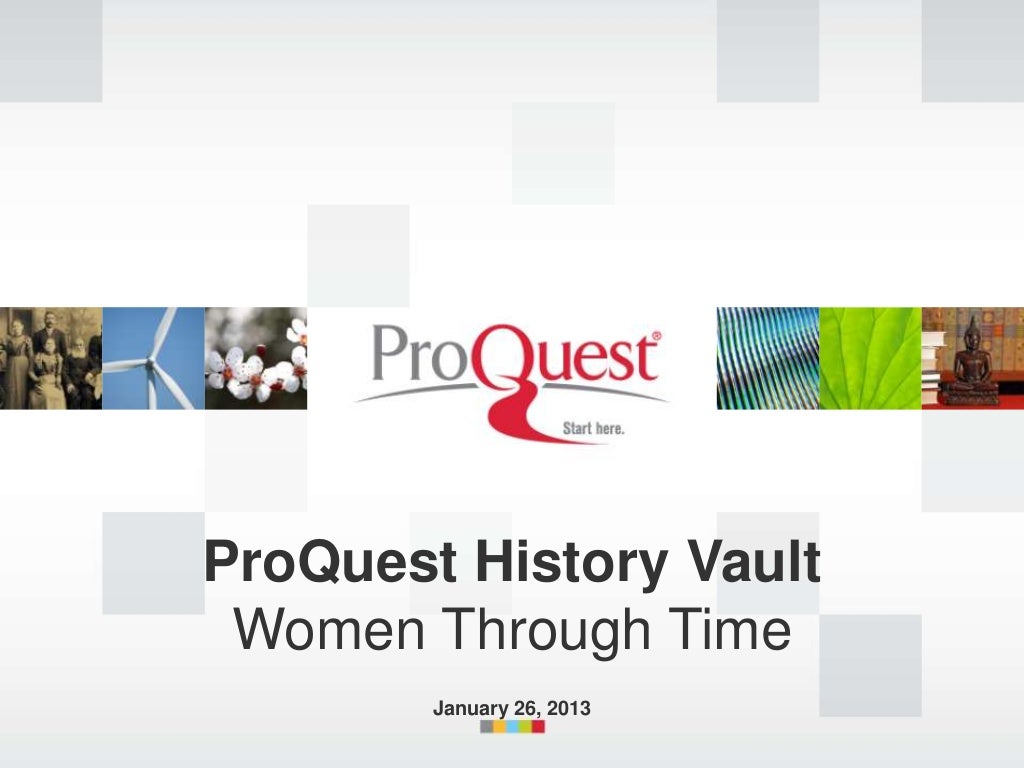 ProQuest®
Start here.

ProQuest History Vault
Women Through Time

January 26, 2013